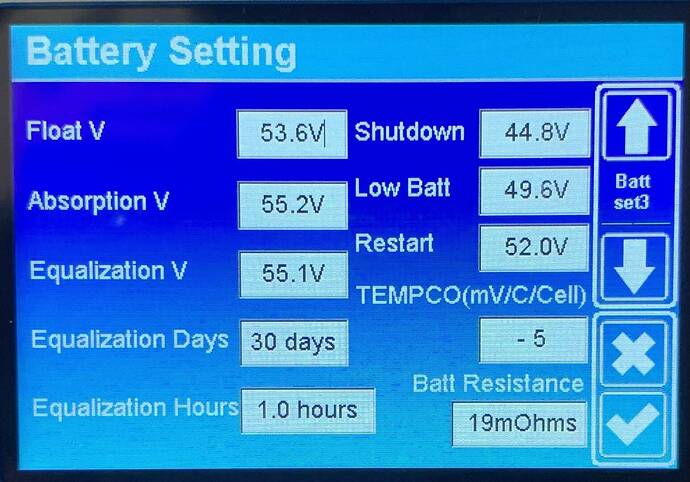 Battery Setting

Float V 53.6V

Absorption V 55.2V

Equalization V 55.1V

Equalization Days 30 days

Equalization Hours 1.0 hours

Shutdown 44.8V

Low Batt 49.6V

Restart 52.0V

TEMPCO(mV/C/Cell)

- 5

Batt Resistance

19mOhms

Batt set3